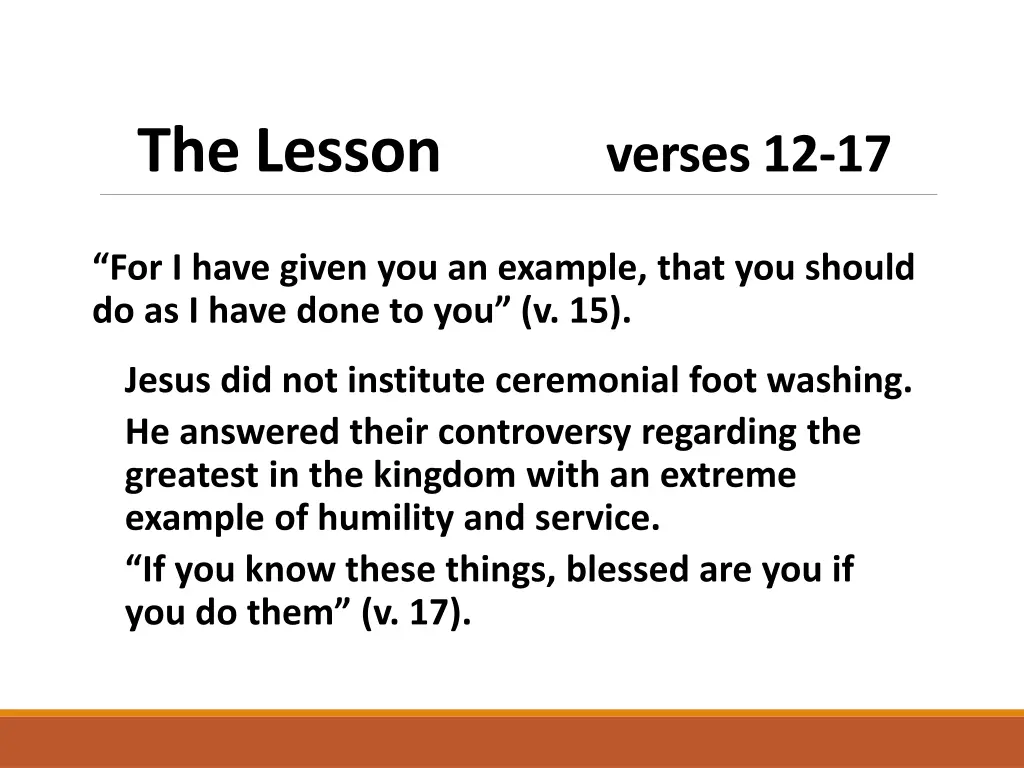 The Lesson verses 12-17

“For I have given you an example, that you should do as I have done to you” (v. 15).

Jesus did not institute ceremonial foot washing.

He answered their controversy regarding the greatest in the kingdom with an extreme example of humility and service.

“If you know these things, blessed are you if you do them” (v. 17).